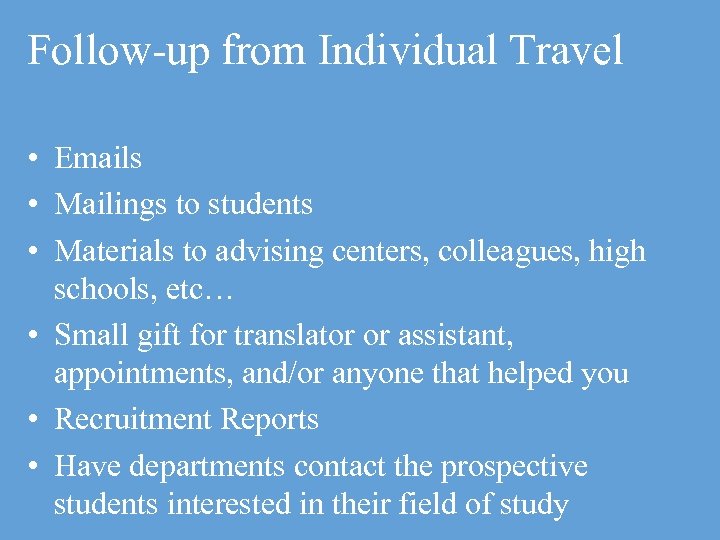 Follow-up from Individual Travel

• Emails
• Mailings to students
• Materials to advising centers, colleagues, high schools, etc…
• Small gift for translator or assistant, appointments, and/or anyone that helped you
• Recruitment Reports
• Have departments contact the prospective students interested in their field of study